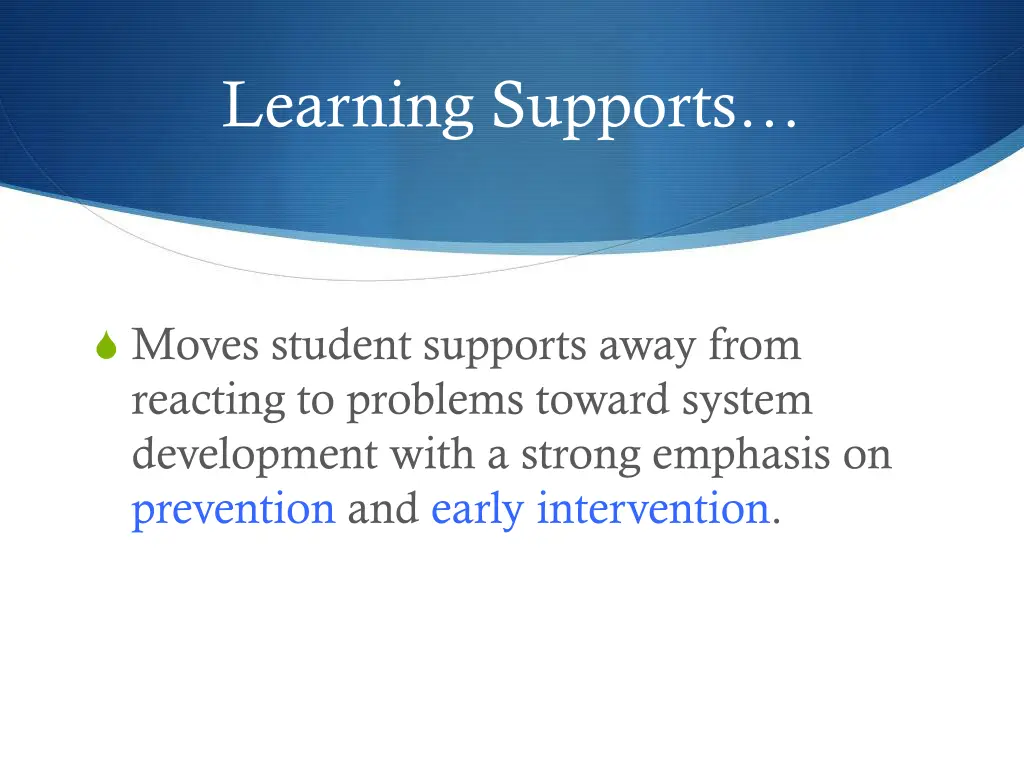 Learning Supports…

Moves student supports away from reacting to problems toward system development with a strong emphasis on prevention and early intervention.